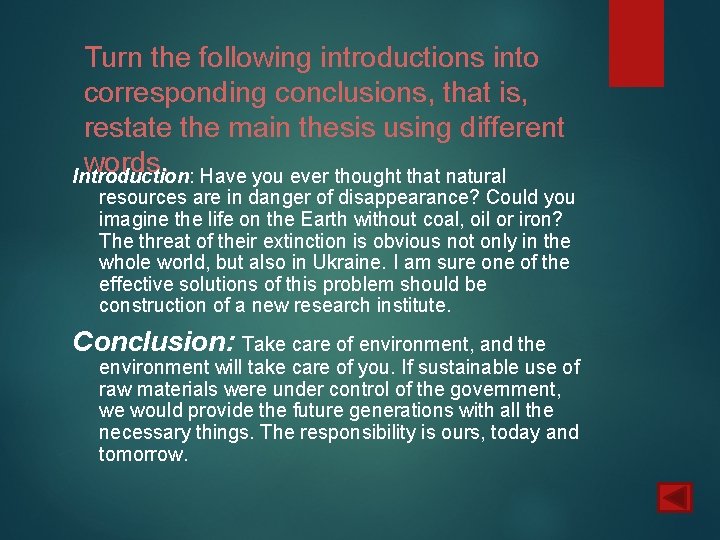 Turn the following introductions into corresponding conclusions, that is, restate the main thesis using different words.

Introduction: Have you ever thought that natural resources are in danger of disappearance? Could you imagine the life on the Earth without coal, oil or iron? The threat of their extinction is obvious not only in the whole world, but also in Ukraine. I am sure one of the effective solutions of this problem should be construction of a new research institute.

Conclusion: Take care of environment, and the environment will take care of you. If sustainable use of raw materials were under control of the government, we would provide the future generations with all the necessary things. The responsibility is ours, today and tomorrow.